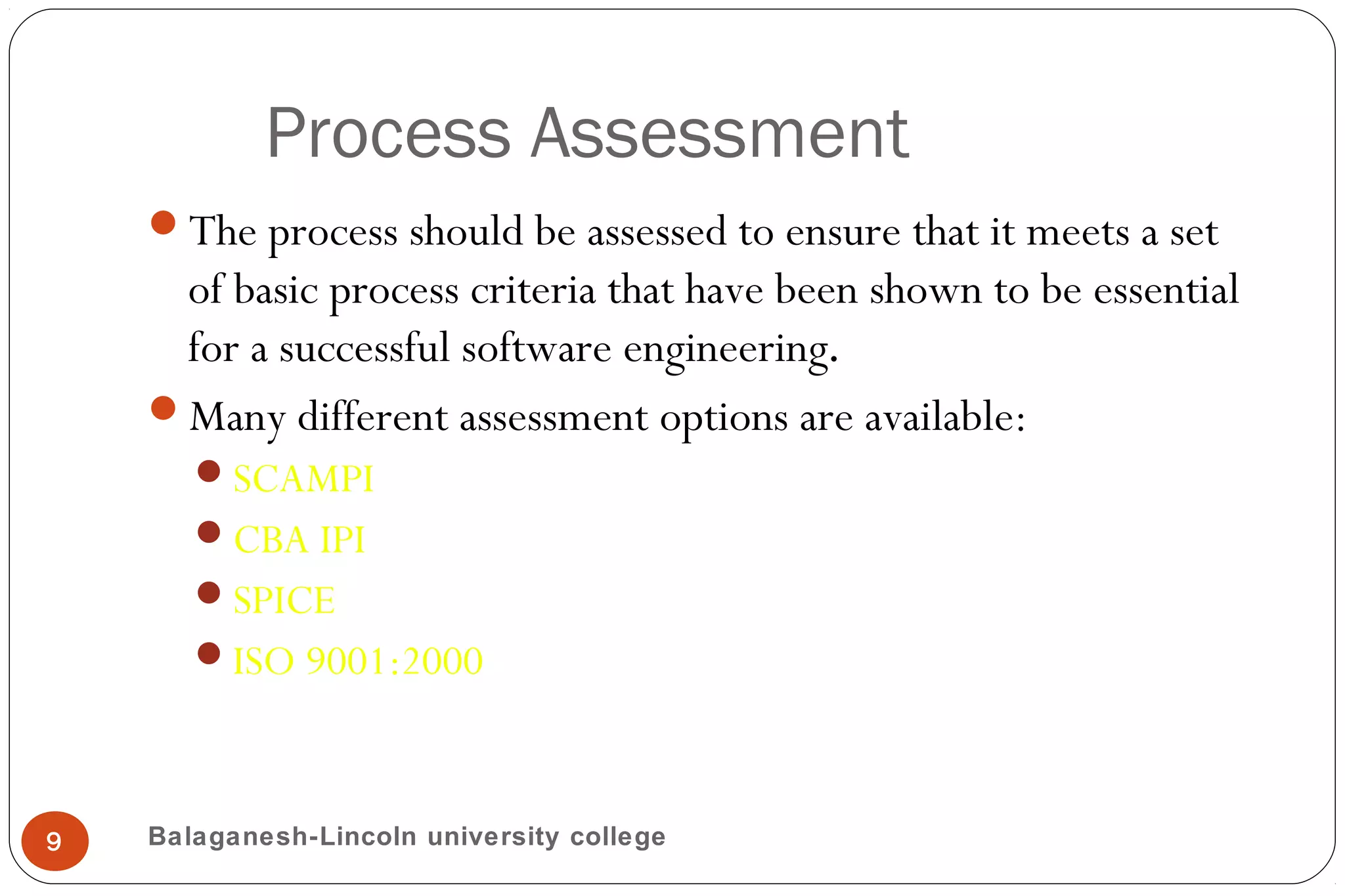 Process Assessment

The process should be assessed to ensure that it meets a set of basic process criteria that have been shown to be essential for a successful software engineering.

Many different assessment options are available:

SCAMPI

CBA IPI

SPICE

ISO 9001:2000

9

Balaganesh-Lincoln university college